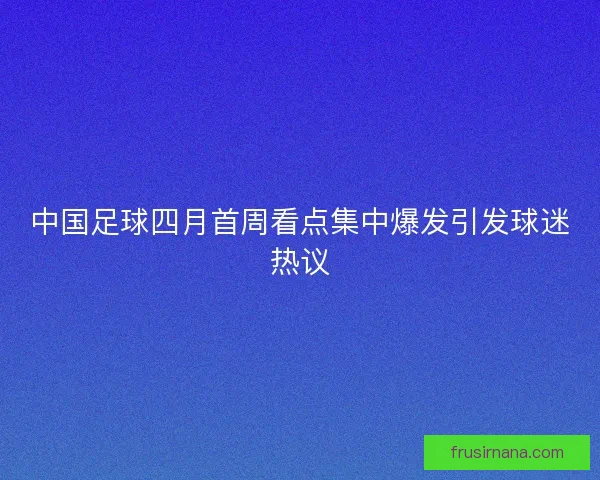 中国足球四月首周看点集中爆发引发球迷热议

frusirnana.com